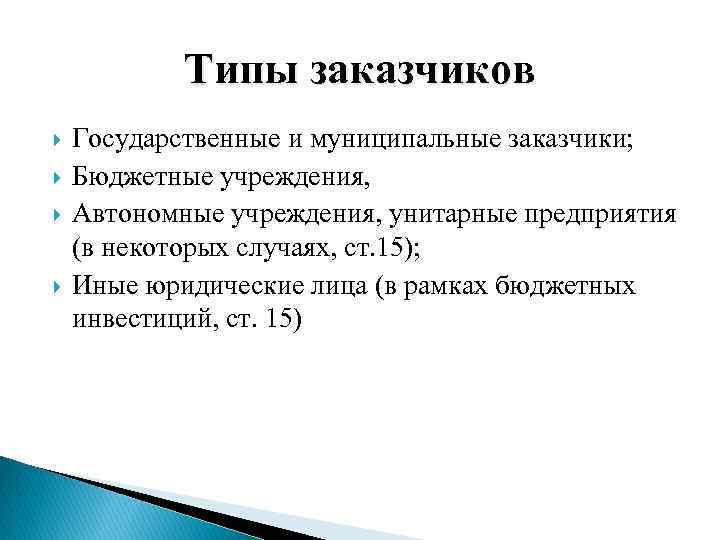 Типы заказчиков

Государственные и муниципальные заказчики;

Бюджетные учреждения,

Автономные учреждения, унитарные предприятия (в некоторых случаях, ст.15);

Иные юридические лица (в рамках бюджетных инвестиций, ст. 15)